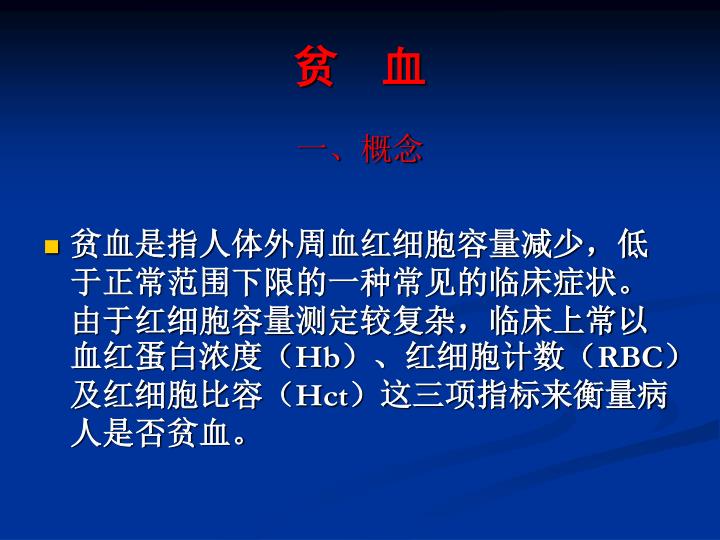 贫 血

一、概念

贫血是指人体外周血红细胞容量减少，低于正常范围下限的一种常见的临床症状。由于红细胞容量测定较复杂，临床上常以血红蛋白浓度（Hb）、红细胞计数（RBC）及红细胞比容（Hct）这三项指标来衡量病人是否贫血。